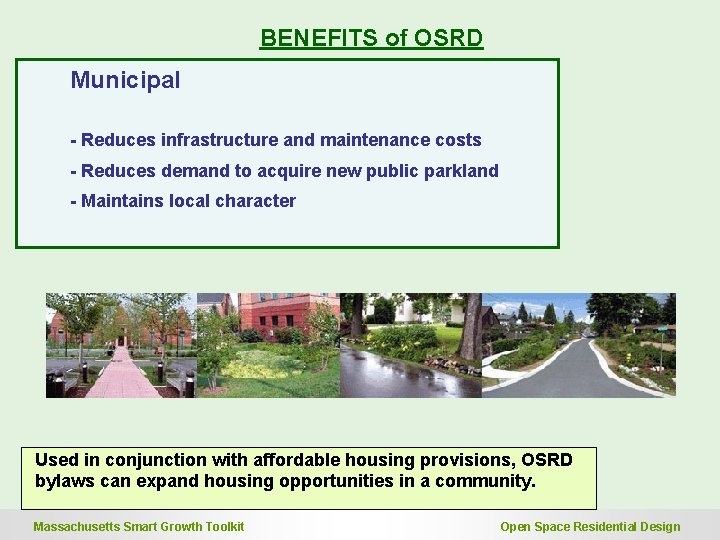 BENEFITS of OSRD

Municipal

- Reduces infrastructure and maintenance costs
- Reduces demand to acquire new public parkland
- Maintains local character

Used in conjunction with affordable housing provisions, OSRD bylaws can expand housing opportunities in a community.

Massachusetts Smart Growth Toolkit

Open Space Residential Design